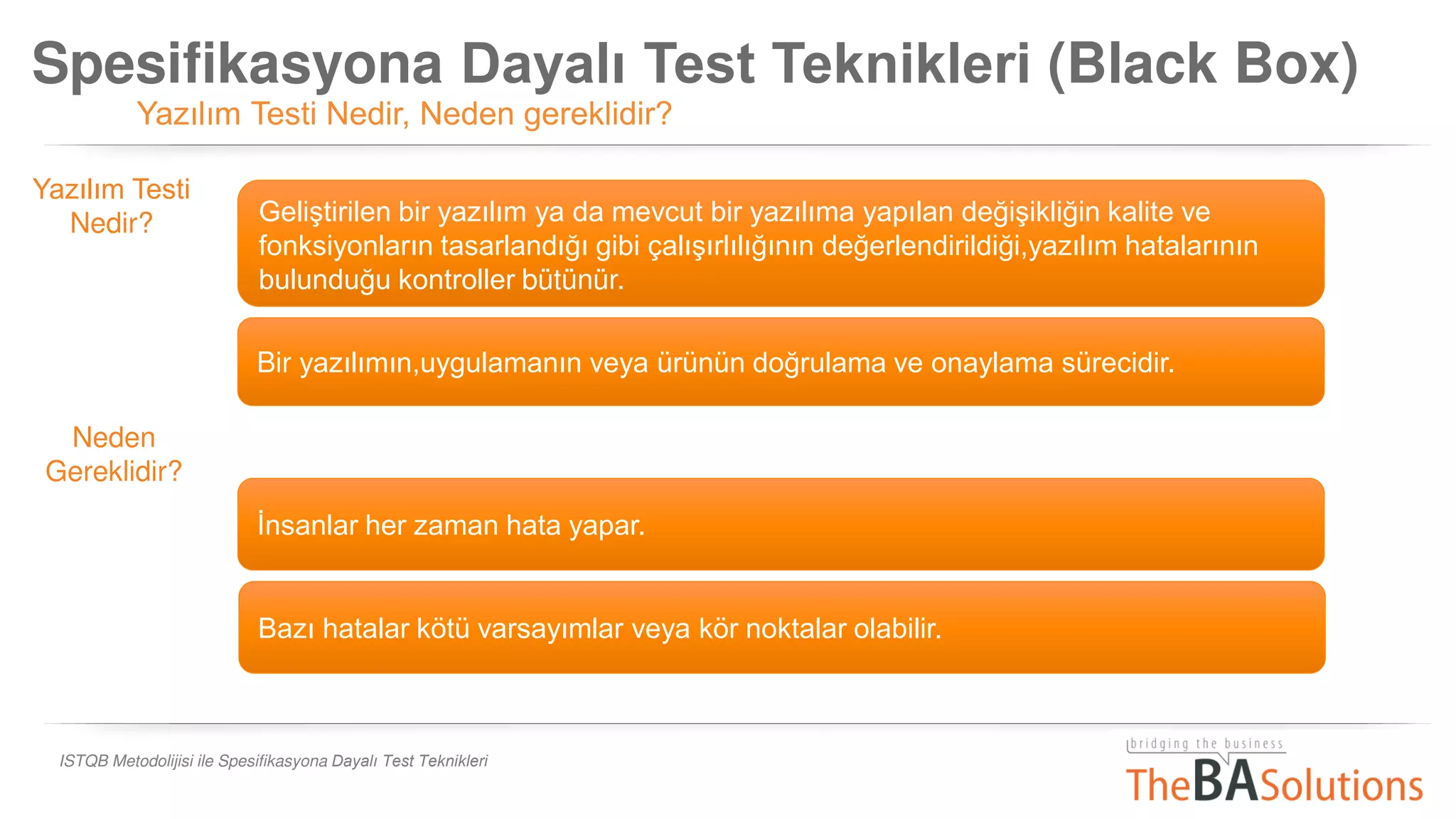 Spesifikasyona Dayalı Test Teknikleri (Black Box)
Yazılım Testi Nedir, Neden gereklidir?

Yazılım Testi Nedir?

Geliştirilen bir yazılım ya da mevcut bir yazılıma yapılan değişikliğin kalite ve fonksiyonların tasarlandığı gibi çalışırlılığının değerlendirildiği,yazılım hatalarının bulunduğu kontroller bütünür.

Bir yazılımın,uygulamanın veya ürünün doğrulama ve onaylama sürecidir.

Neden Gereklidir?

İnsanlar her zaman hata yapar.

Bazı hatalar kötü varsayımlar veya kör noktalar olabilir.

ISTQB Metodolijisi ile Spesifikasyona Dayalı Test Teknikleri

bridging the business
TheBASolutions